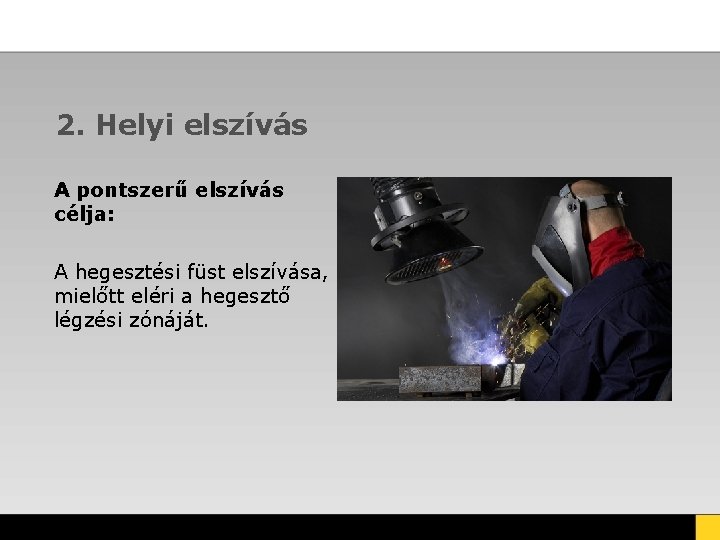 2. Helyi elszívás

A pontszerű elszívás célja:

A hegesztési füst elszívása, mielőtt eléri a hegesztő légzési zónáját.